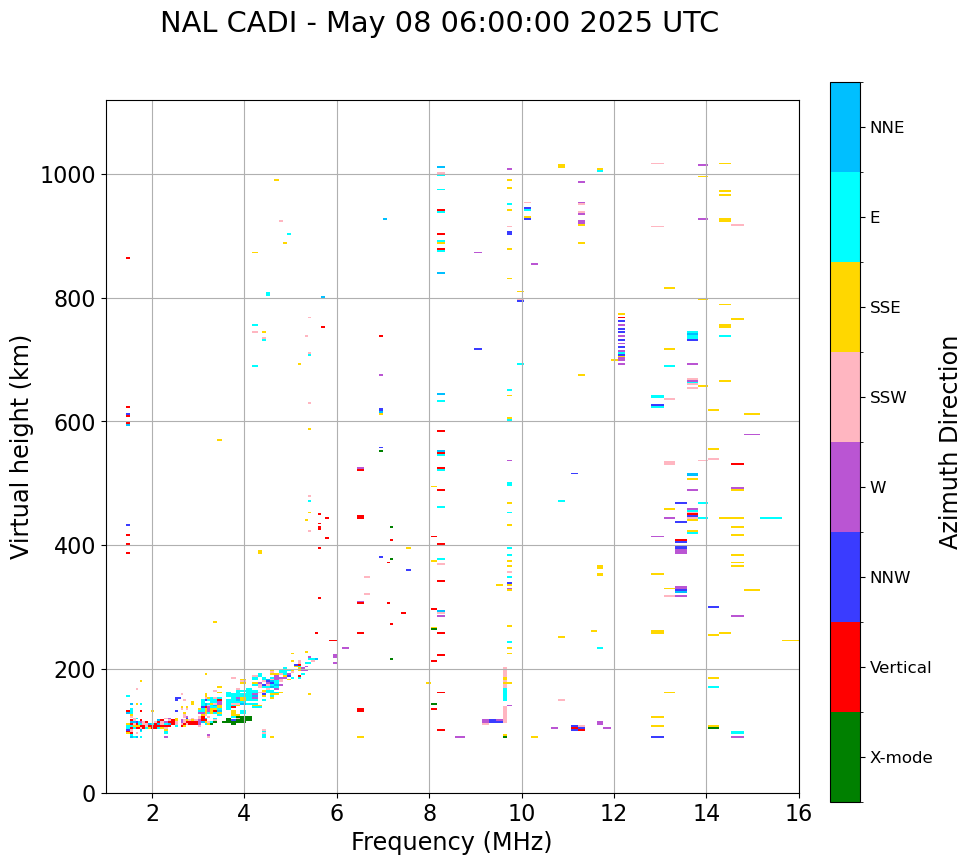 NAL CADI - May 08 06:00:00 2025 UTC

Virtual height (km)

1000
800
600
400
200
0

2
4
6
8
10
12
14
16

Frequency (MHz)

NNE
E
SSE
SSW
W
NNW
Vertical
X-mode

Azimuth Direction